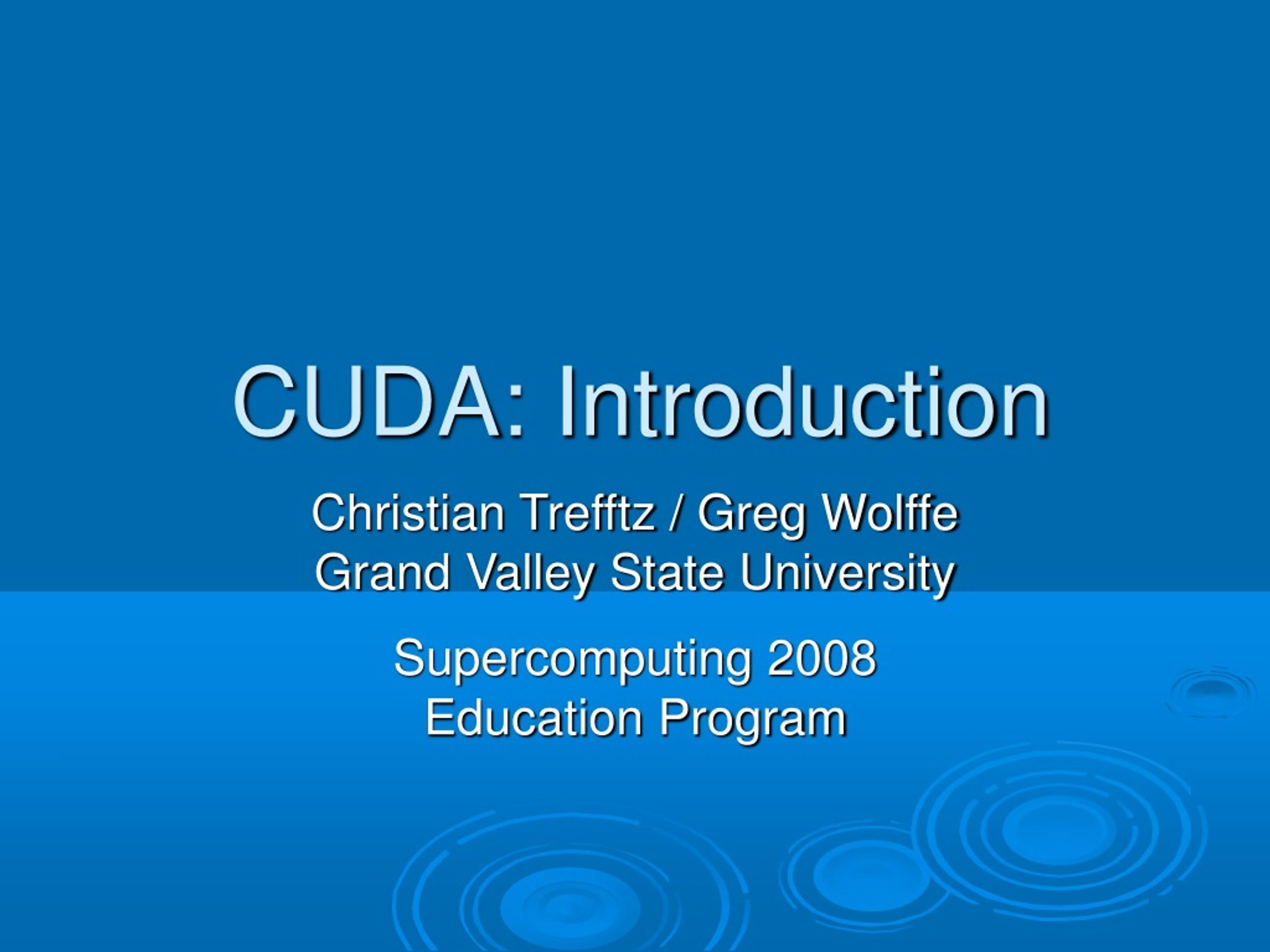 CUDA: Introduction

Christian Trefftz / Greg Wolffe
Grand Valley State University

Supercomputing 2008
Education Program